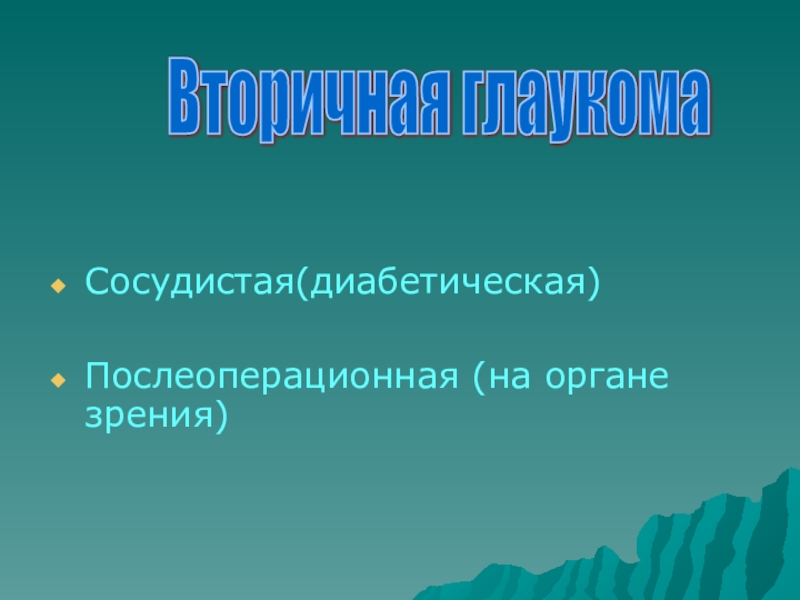 Вторичная глаукома

Сосудистая(диабетическая)

Послеоперационная (на органе зрения)